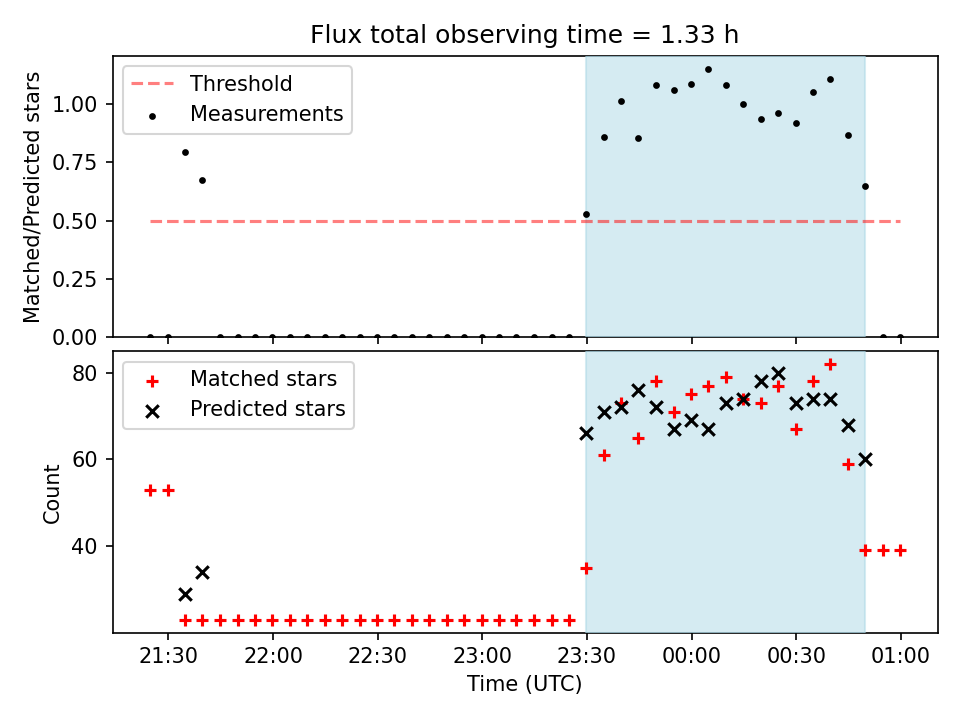 Flux total observing time = 1.33 h

Threshold
Measurements

Matched/Predicted stars

1.00
0.75
0.50
0.25
0.00

Matched stars
Predicted stars

Count

80
60
40

21:30 22:00 22:30 23:00 23:30 00:00 00:30 01:00

Time (UTC)